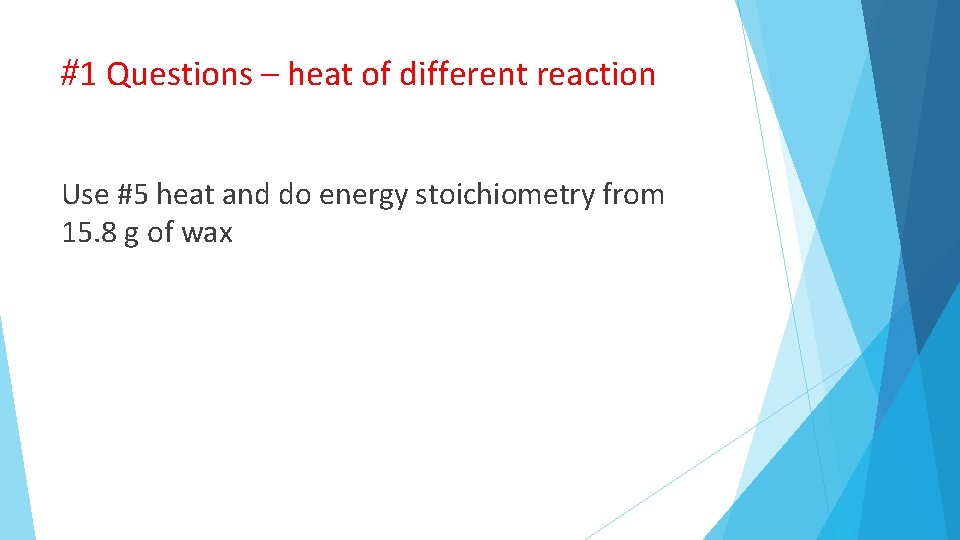 #1 Questions – heat of different reaction

Use #5 heat and do energy stoichiometry from 15.8 g of wax